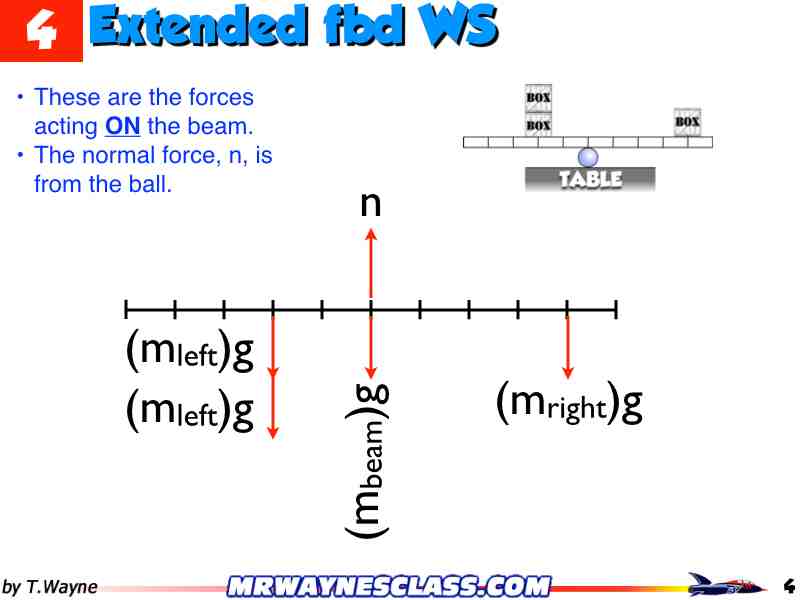 4 Extended fbd WS

• These are the forces acting ON the beam.
• The normal force, n, is from the ball.

BOX
BOX
BOX
TABLE

n

$(m_{left})g$
$(m_{left})g$
$(m_{beam})g$
$(m_{right})g$

by T.Wayne
MRWAYNESCLASS.COM
4